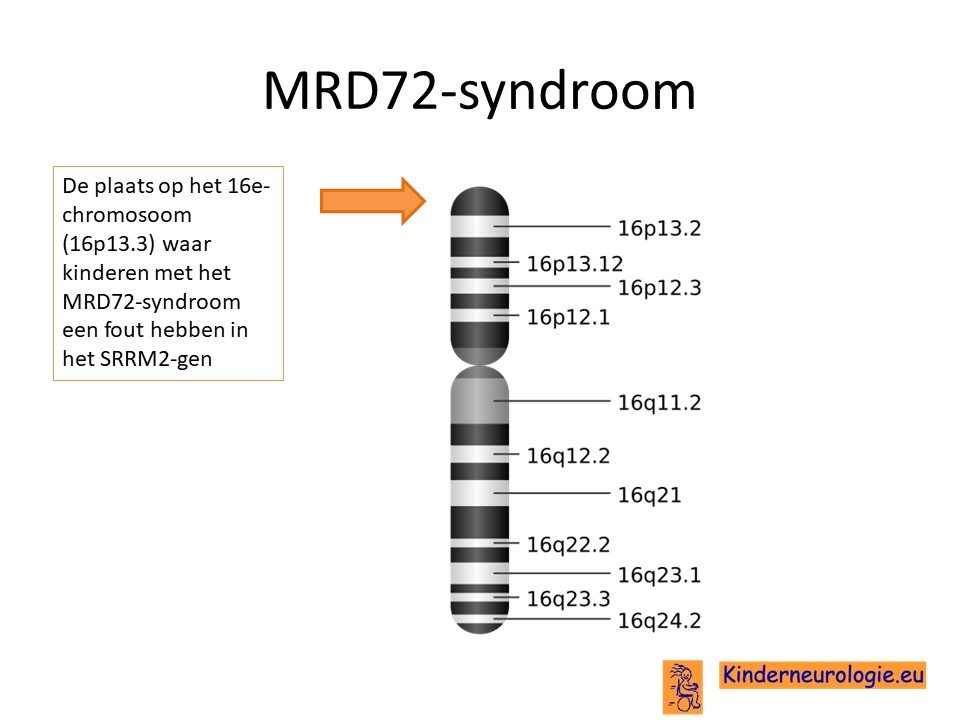 MRD72-syndroom

De plaats op het 16e-chromosoom (16p13.3) waar kinderen met het MRD72-syndroom een fout hebben in het SRRM2-gen

16p13.2
16p13.12
16p12.3
16p12.1
16q11.2
16q12.2
16q21
16q22.2
16q23.1
16q23.3
16q24.2

Kinderneurologie.eu